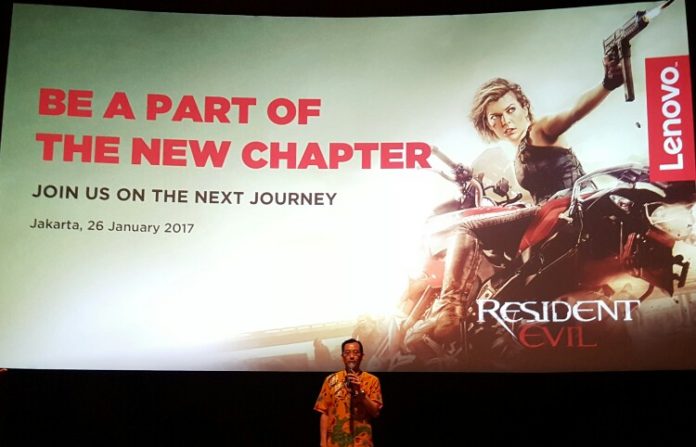 BE A PART OF
THE NEW CHAPTER

JOIN US ON THE NEXT JOURNEY

Jakarta, 26 January 2017

Lenovo

RESIDENT
EVIL